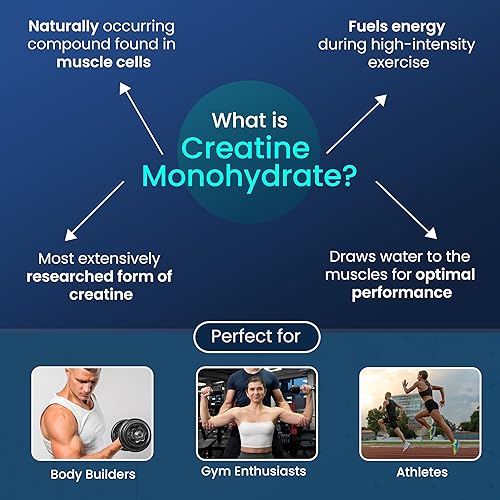 What is Creatine Monohydrate?

Naturally occurring compound found in muscle cells

Fuels energy during high-intensity exercise

Most extensively researched form of creatine

Draws water to the muscles for optimal performance

Perfect for

Body Builders

Gym Enthusiasts

Athletes